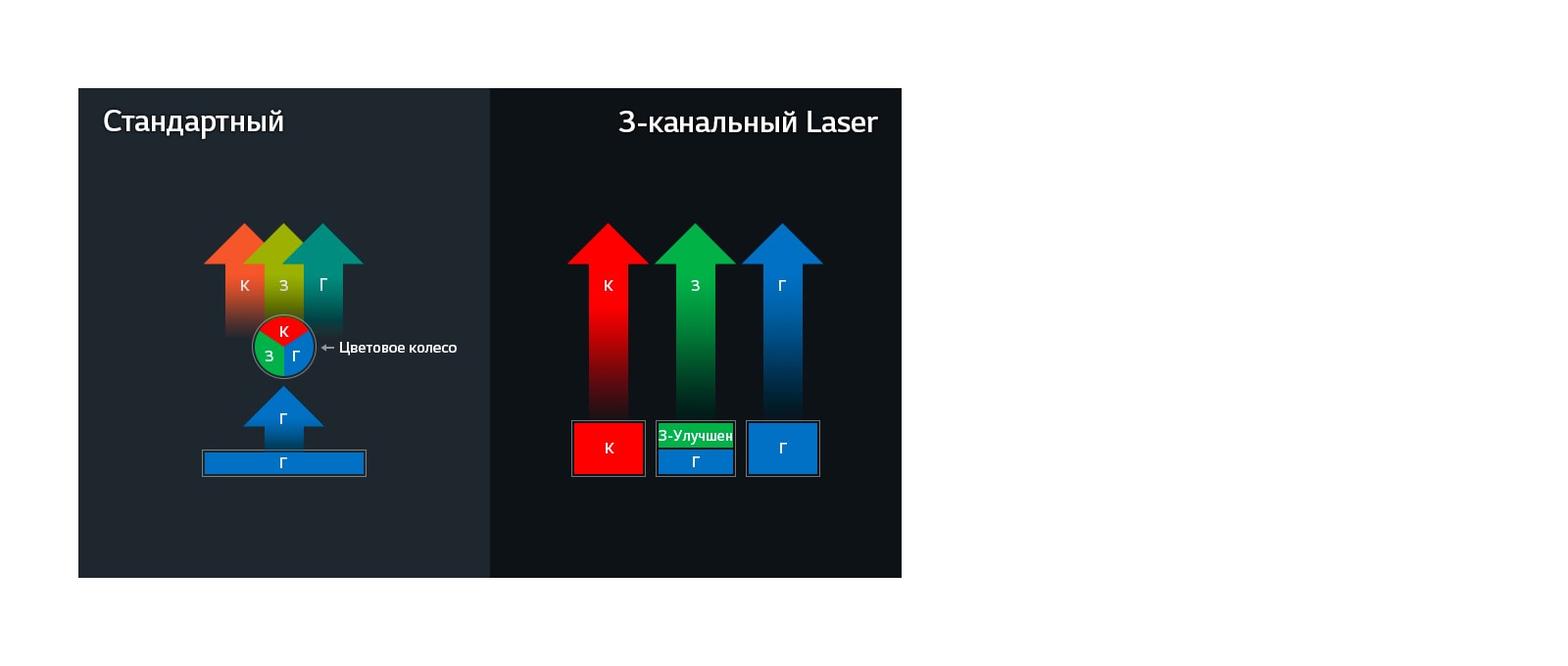 Стандартный

К З Г

К
З Г
← Цветовое колесо

Г
Г

3-канальный Laser

К З Г

К
З-Улучшен
Г
Г